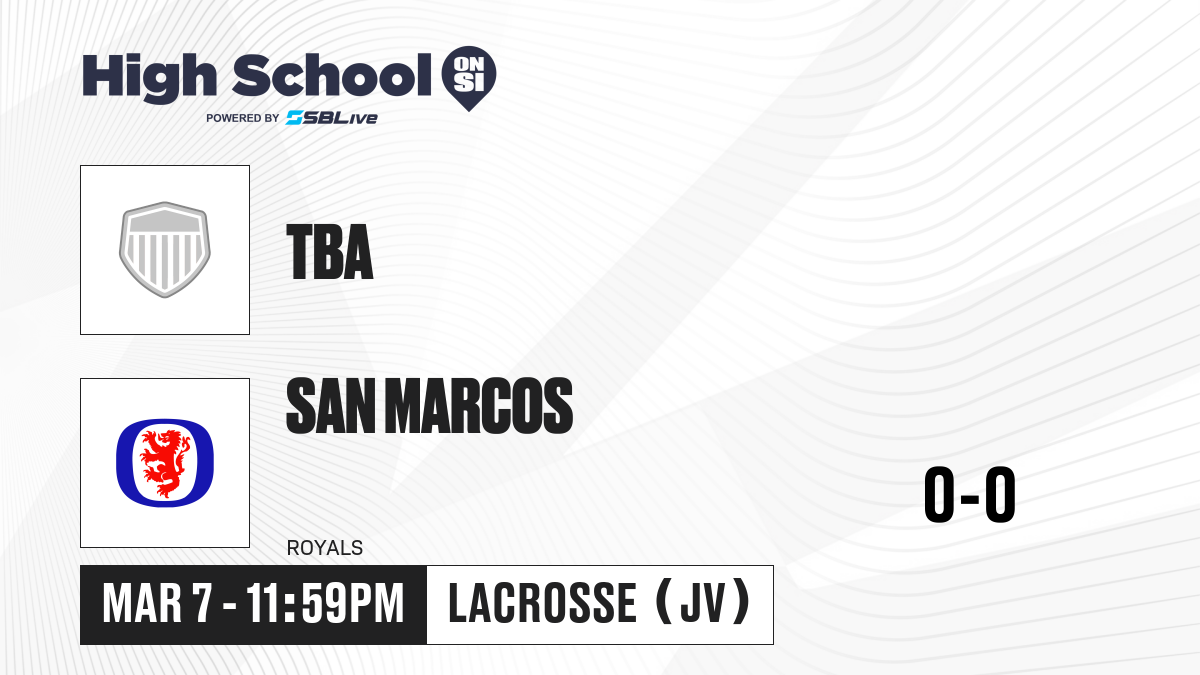 High School ON SI
POWERED BY SBLive

TBA

SAN MARCOS

ROYALS

0-0

MAR 7 - 11:59PM

LACROSSE (JV)